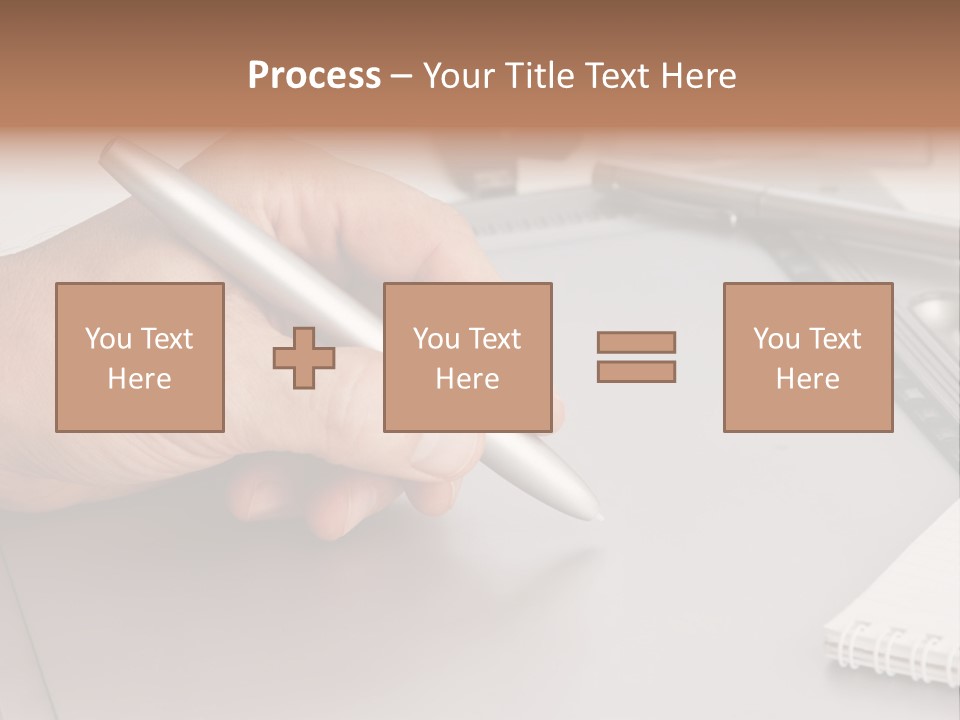 Process – Your Title Text Here

You Text Here

You Text Here

You Text Here